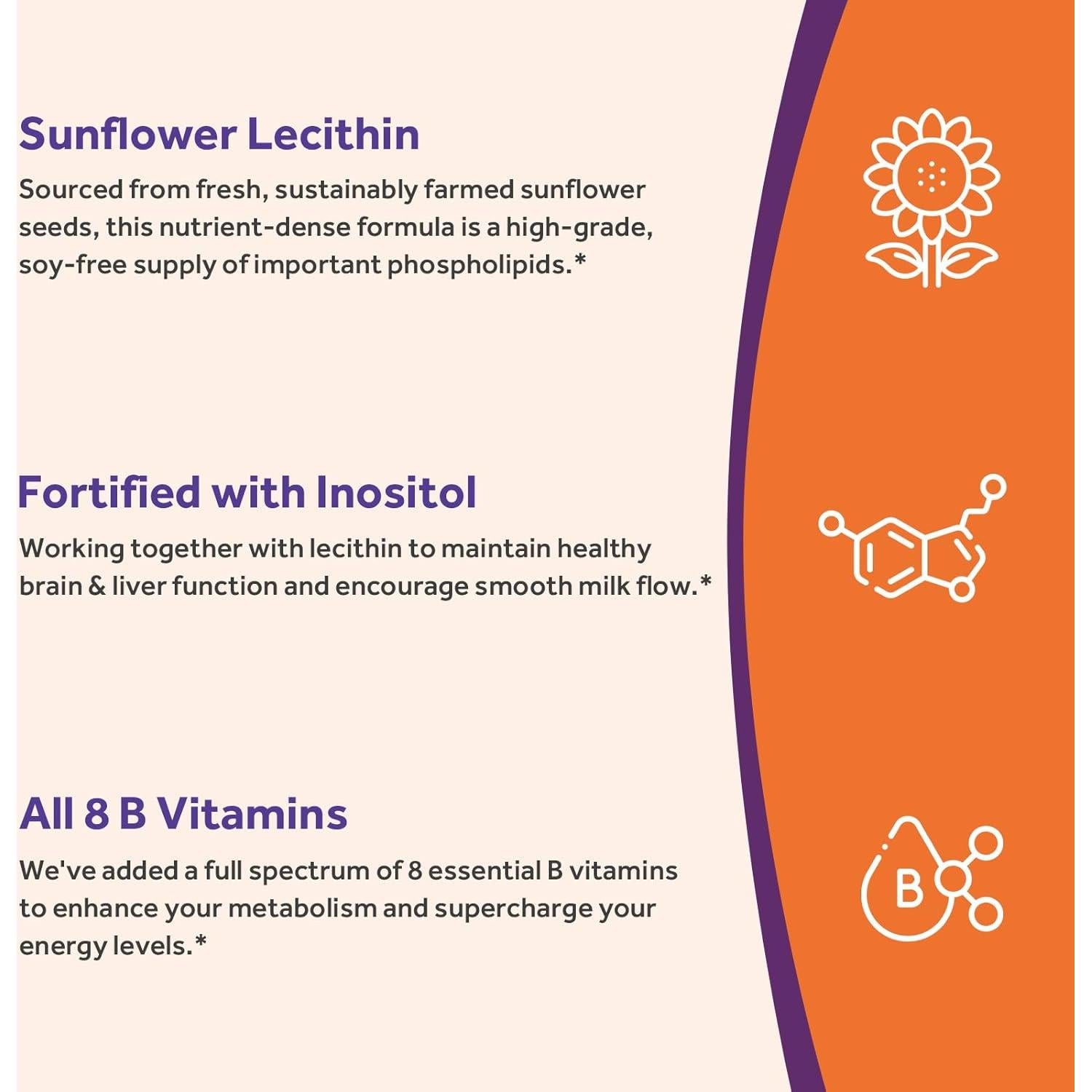 Sunflower Lecithin

Sourced from fresh, sustainably farmed sunflower seeds, this nutrient-dense formula is a high-grade, soy-free supply of important phospholipids.*

Fortified with Inositol

Working together with lecithin to maintain healthy brain & liver function and encourage smooth milk flow.*

All 8 B Vitamins

We've added a full spectrum of 8 essential B vitamins to enhance your metabolism and supercharge your energy levels.*

B